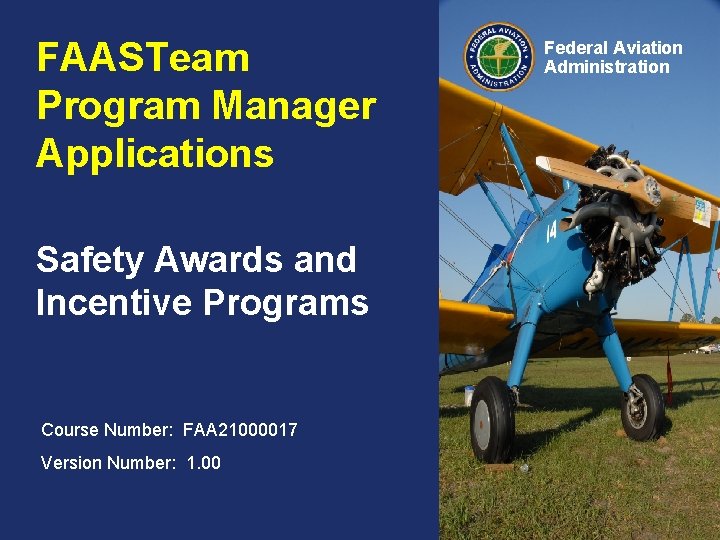 FAASTeam Program Manager Applications

Safety Awards and Incentive Programs

Course Number: FAA21000017

Version Number: 1.00

FEDERAL AVIATION ADMINISTRATION

Federal Aviation Administration

14